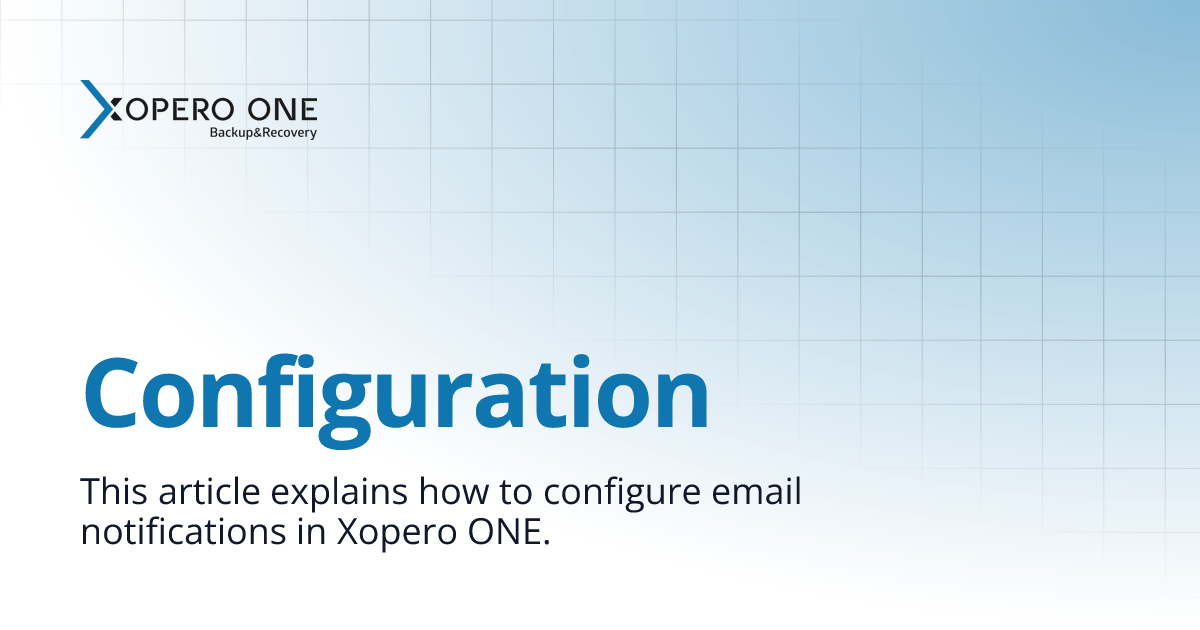 XOPERO ONE
Backup&Recovery

Configuration

This article explains how to configure email notifications in Xopero ONE.